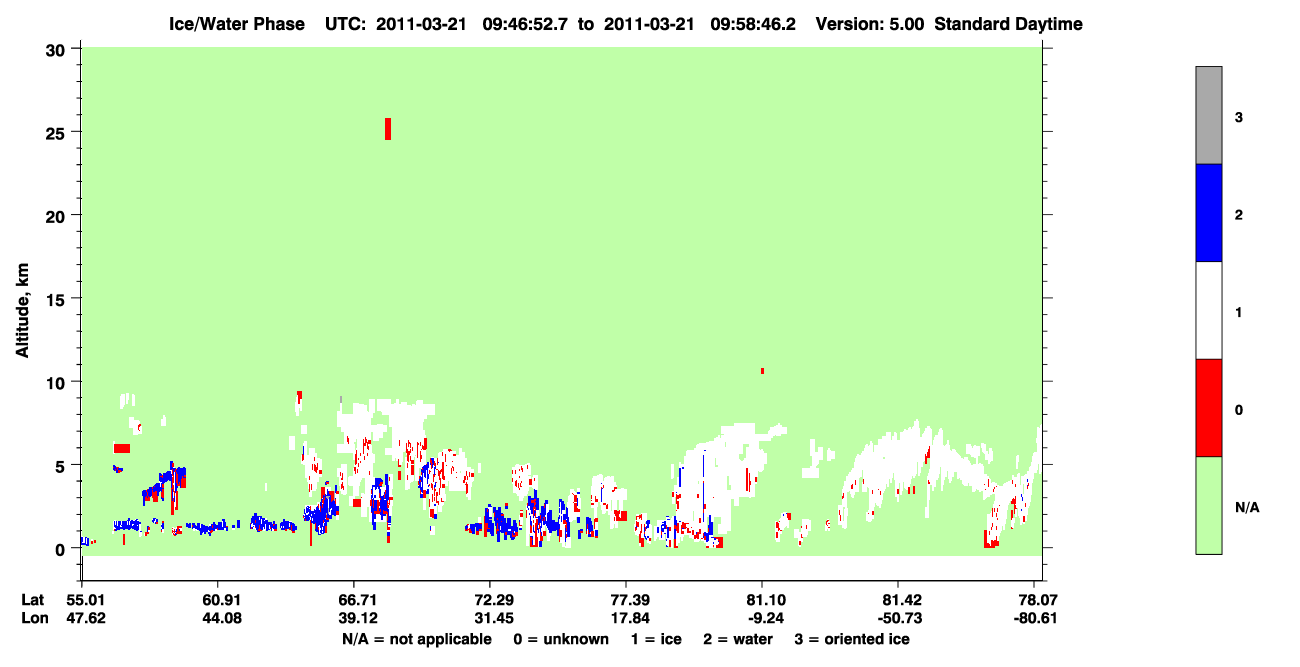 Ice/Water Phase UTC: 2011-03-21 09:46:52.7 to 2011-03-21 09:58:46.2 Version: 5.00 Standard Daytime

30
25
20
15
10
5
0

Altitude, km

3
2
1
0
N/A

Lat 55.01 60.91 66.71 72.29 77.39 81.10 81.42 78.07
Lon 47.62 44.08 39.12 31.45 17.84 -9.24 -50.73 -80.61

N/A = not applicable 0 = unknown 1 = ice 2 = water 3 = oriented ice